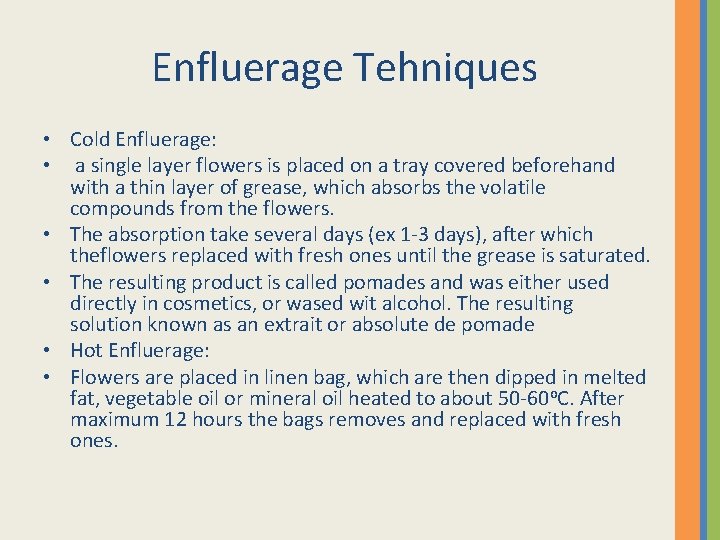 Enfluerage Tehniques

• Cold Enfluerage:
• a single layer flowers is placed on a tray covered beforehand with a thin layer of grease, which absorbs the volatile compounds from the flowers.
• The absorption take several days (ex 1-3 days), after which theflowers replaced with fresh ones until the grease is saturated.
• The resulting product is called pomades and was either used directly in cosmetics, or wased wit alcohol. The resulting solution known as an extrait or absolute de pomade
• Hot Enfluerage:
• Flowers are placed in linen bag, which are then dipped in melted fat, vegetable oil or mineral oil heated to about 50-60ºC. After maximum 12 hours the bags removes and replaced with fresh ones.